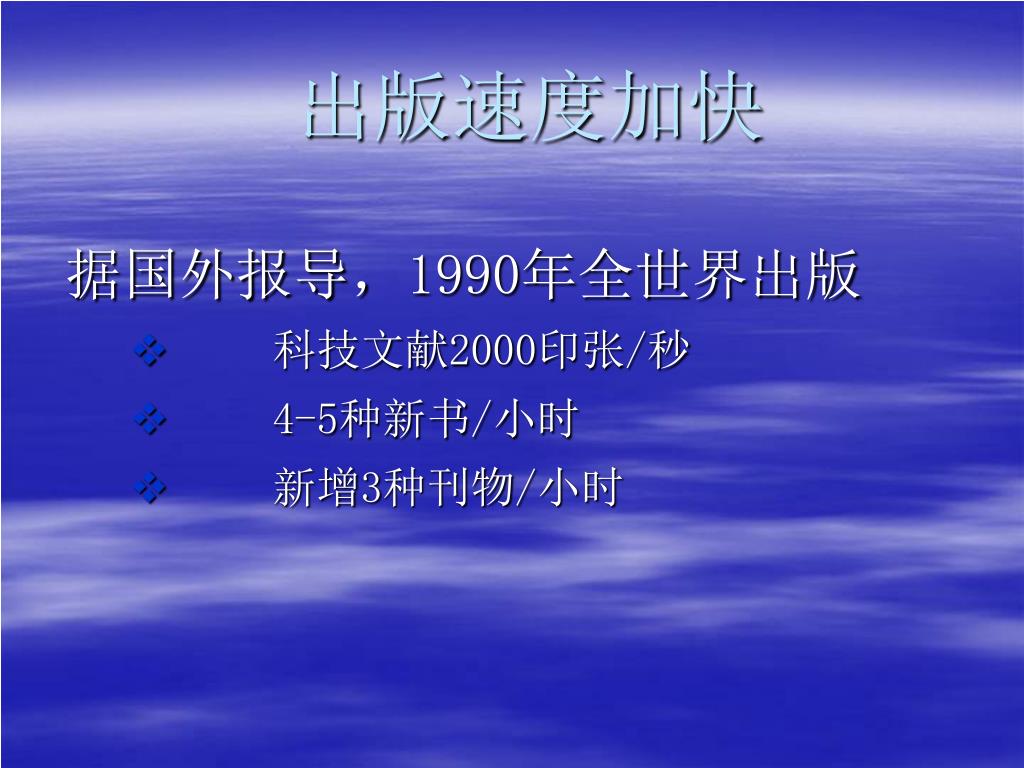 出版速度加快

据国外报导，1990年全世界出版

❖ 科技文献2000印张/秒

❖ 4-5种新书/小时

❖ 新增3种刊物/小时